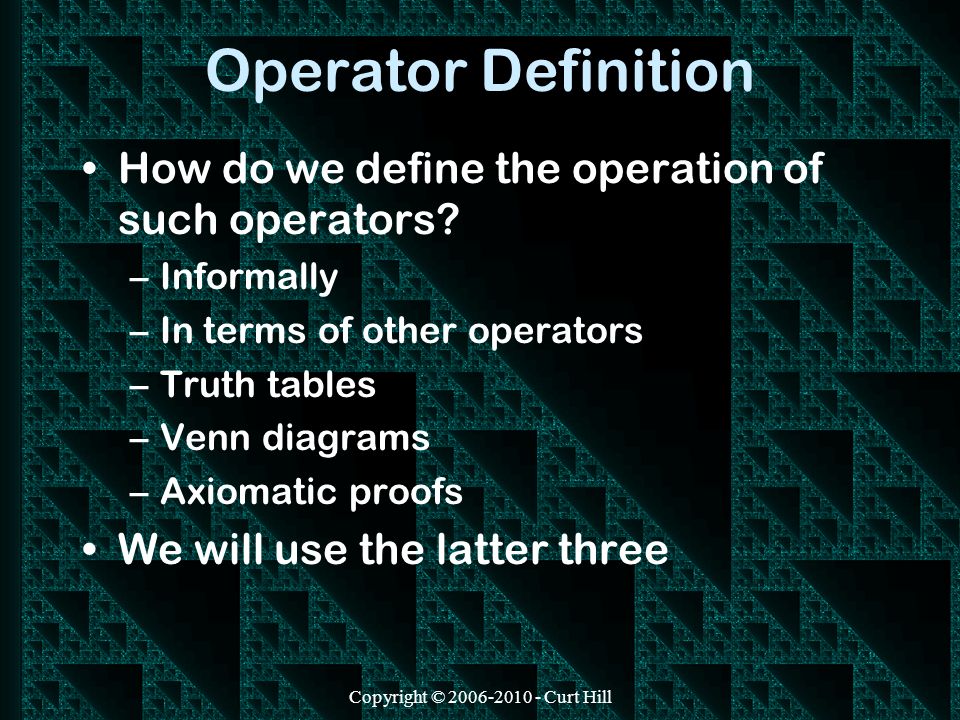 Operator Definition

• How do we define the operation of such operators?
– Informally
– In terms of other operators
– Truth tables
– Venn diagrams
– Axiomatic proofs
• We will use the latter three

Copyright © 2006-2010 - Curt Hill